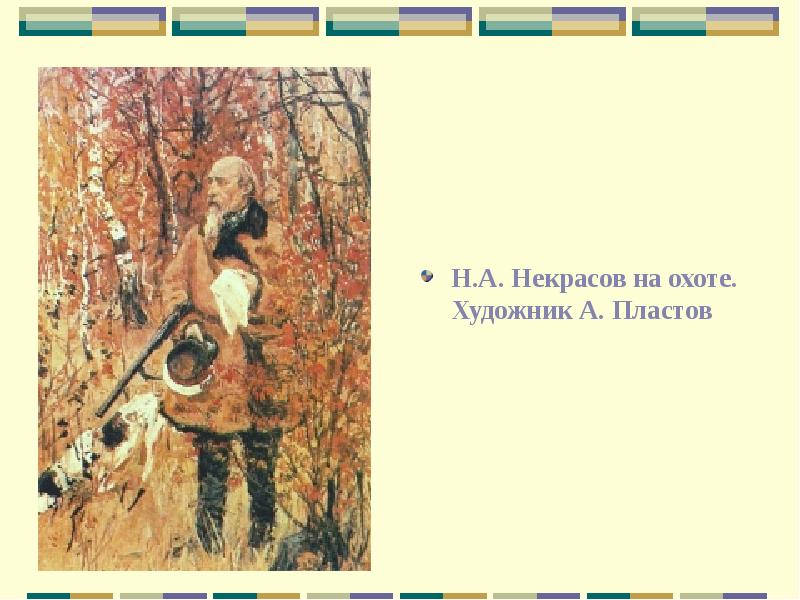 Н.А. Некрасов на охоте. Художник А. Пластов